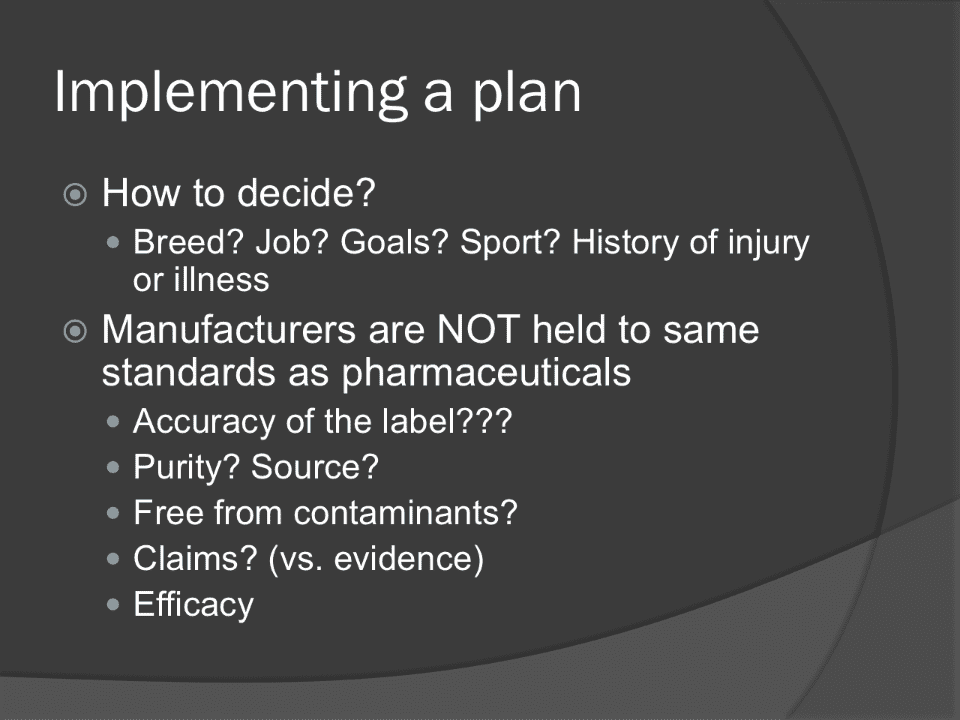 Implementing a plan

How to decide?

Breed? Job? Goals? Sport? History of injury or illness

Manufacturers are NOT held to same standards as pharmaceuticals

Accuracy of the label???

Purity? Source?

Free from contaminants?

Claims? (vs. evidence)

Efficacy